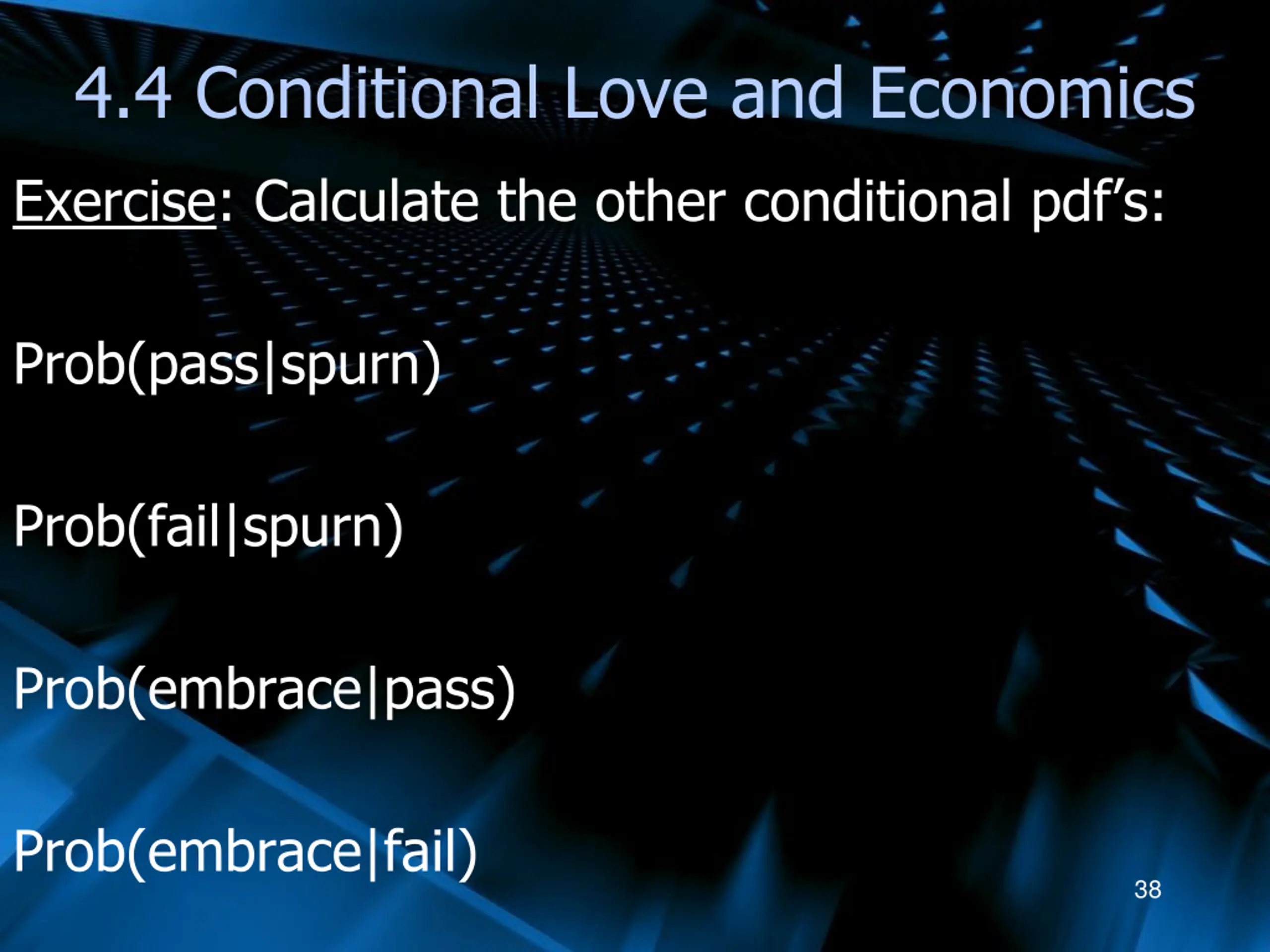 4.4 Conditional Love and Economics

Exercise: Calculate the other conditional pdf’s:

Prob(pass|spurn)

Prob(fail|spurn)

Prob(embrace|pass)

Prob(embrace|fail)

38